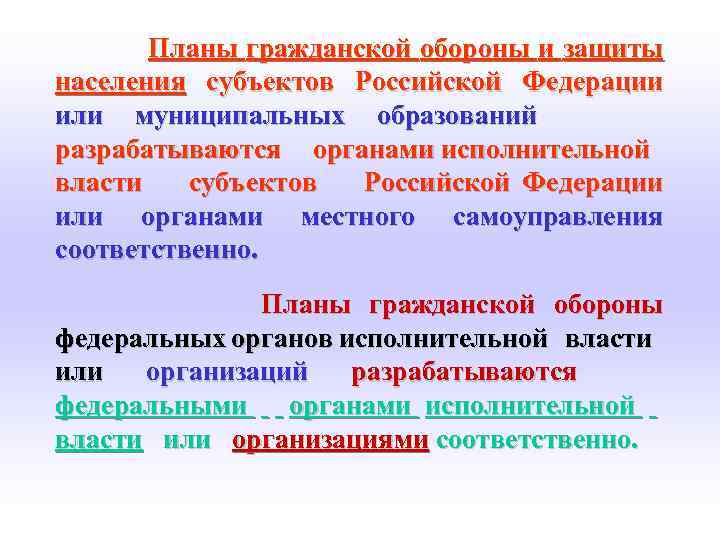 Планы гражданской обороны и защиты населения субъектов Российской Федерации или муниципальных образований разрабатываются органами исполнительной власти субъектов Российской Федерации или органами местного самоуправления соответственно.

Планы гражданской обороны федеральных органов исполнительной власти или организаций разрабатываются федеральными органами исполнительной власти или организациями соответственно.